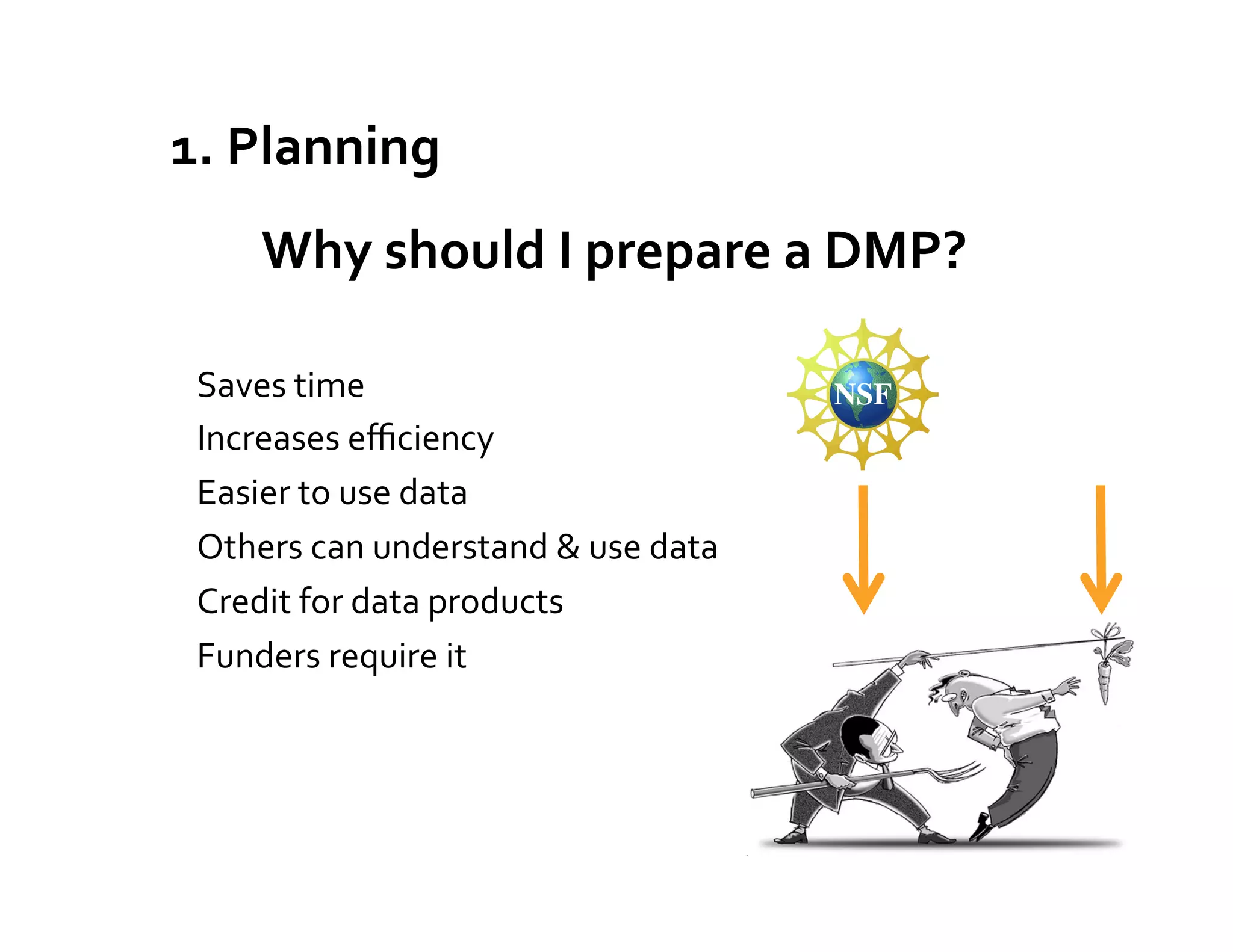 1. Planning

Why should I prepare a DMP?

Saves time
Increases efficiency
Easier to use data
Others can understand & use data
Credit for data products
Funders require it

NSF